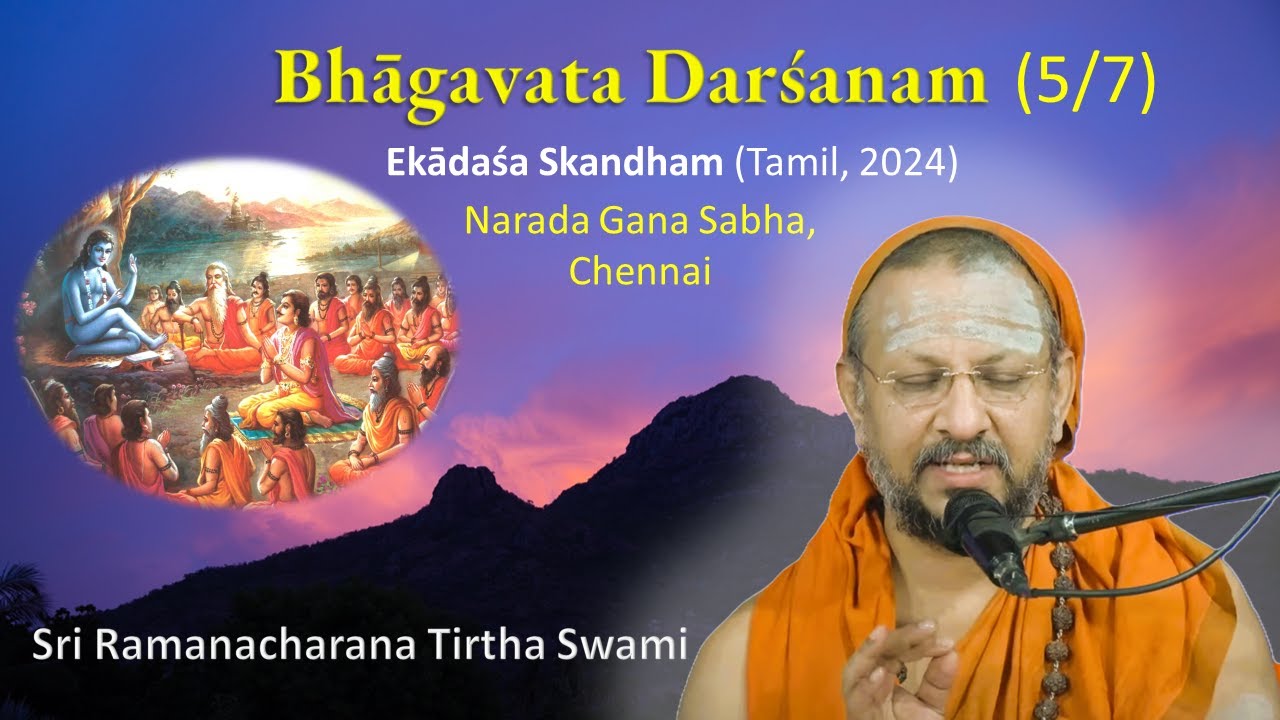 Bhāgavata Darśanam (5/7)

Ekādaśa Skandham (Tamil, 2024)

Narada Gana Sabha, Chennai

Sri Ramanacharana Tirtha Swami